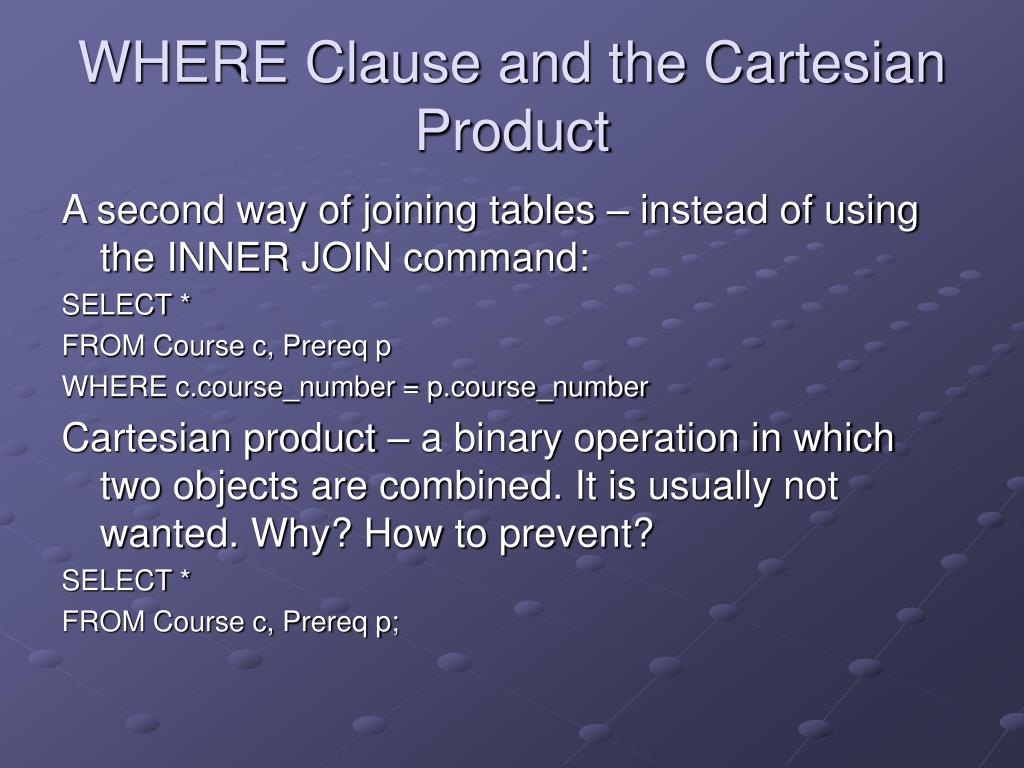 WHERE Clause and the Cartesian Product

A second way of joining tables – instead of using the INNER JOIN command:

SELECT *

FROM Course c, Prereq p

WHERE c.course_number = p.course_number

Cartesian product – a binary operation in which two objects are combined. It is usually not wanted. Why? How to prevent?

SELECT *

FROM Course c, Prereq p;